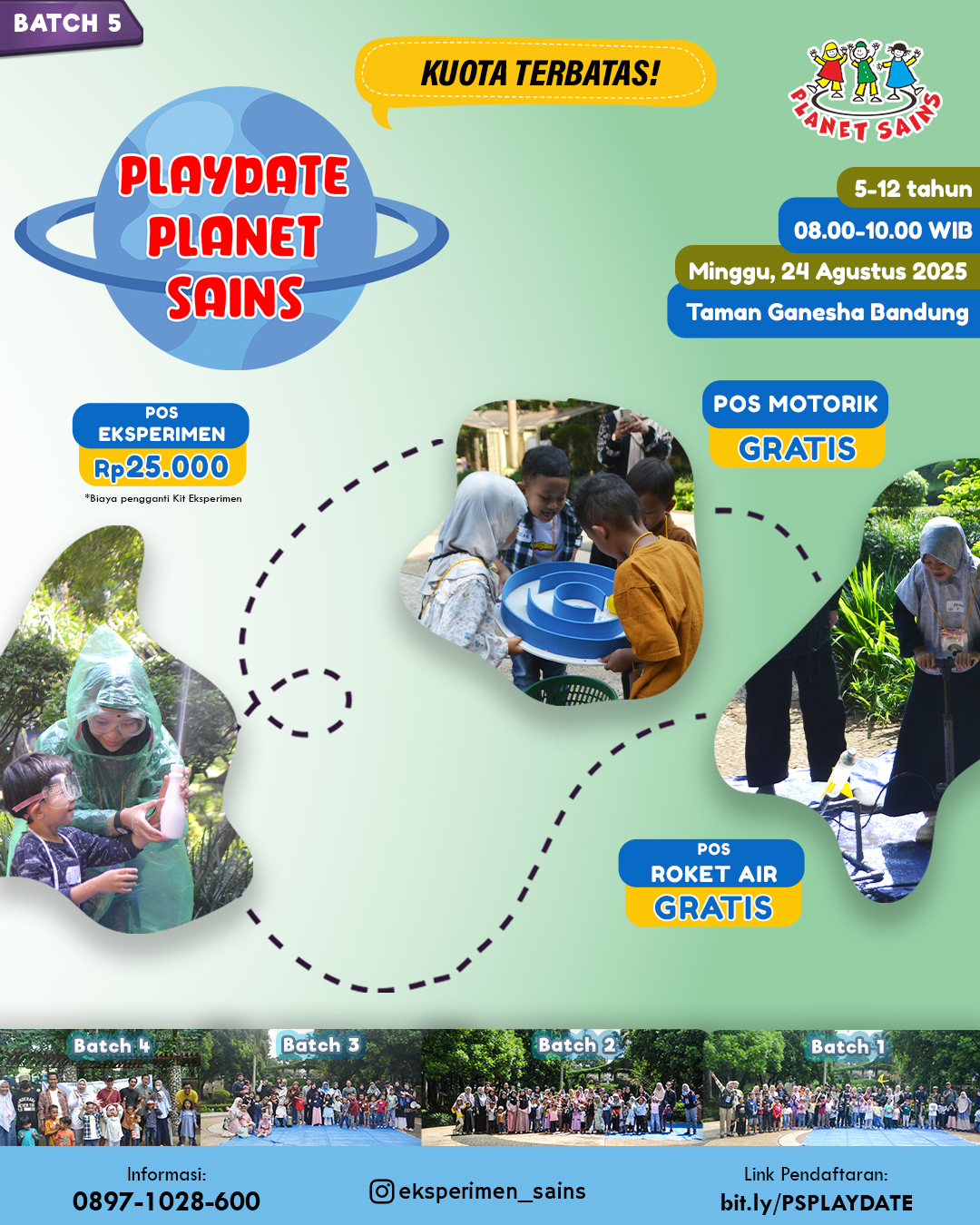 BATCH 5

KUOTA TERBATAS!

PLANET SAINS

PLAYDATE PLANET SAINS

5-12 tahun
08.00-10.00 WIB
Minggu, 24 Agustus 2025
Taman Ganesha Bandung

POS EKSPERIMEN
Rp25.000
*Biaya pengganti Kit Eksperimen

POS MOTORIK
GRATIS

POS ROKET AIR
GRATIS

Batch 4
Batch 3
Batch 2
Batch 1

Informasi:
0897-1028-600

eksperimen_sains

Link Pendaftaran:
bit.ly/PSPLAYDATE